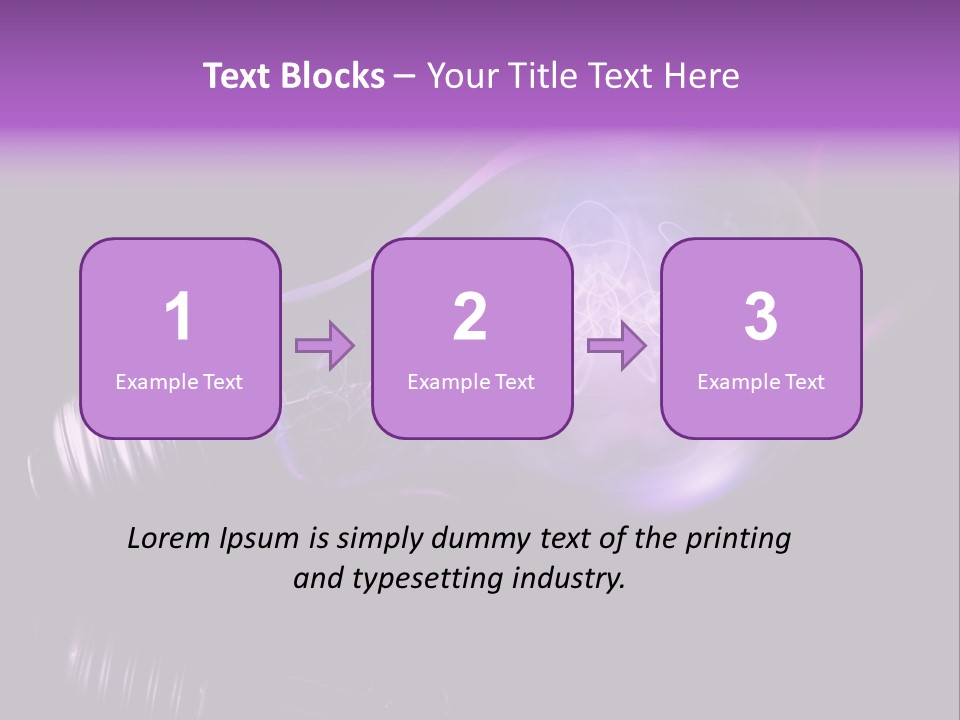 Text Blocks – Your Title Text Here

1
Example Text

2
Example Text

3
Example Text

Lorem Ipsum is simply dummy text of the printing and typesetting industry.